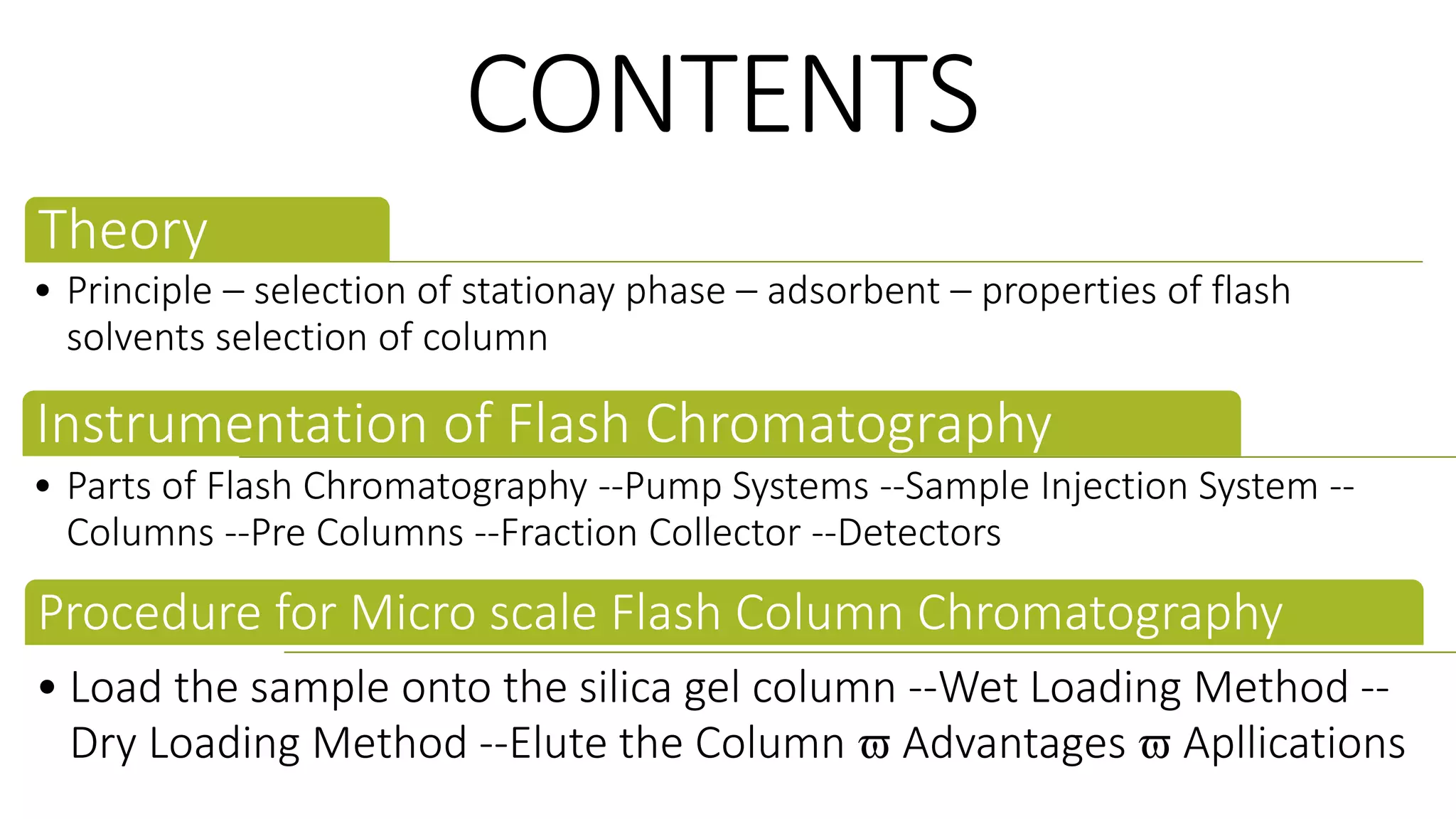 CONTENTS

Theory

• Principle – selection of stationay phase – adsorbent – properties of flash solvents selection of column

Instrumentation of Flash Chromatography

• Parts of Flash Chromatography --Pump Systems --Sample Injection System --Columns --Pre Columns --Fraction Collector --Detectors

Procedure for Micro scale Flash Column Chromatography

• Load the sample onto the silica gel column --Wet Loading Method --Dry Loading Method --Elute the Column ϖ Advantages ϖ Apllications